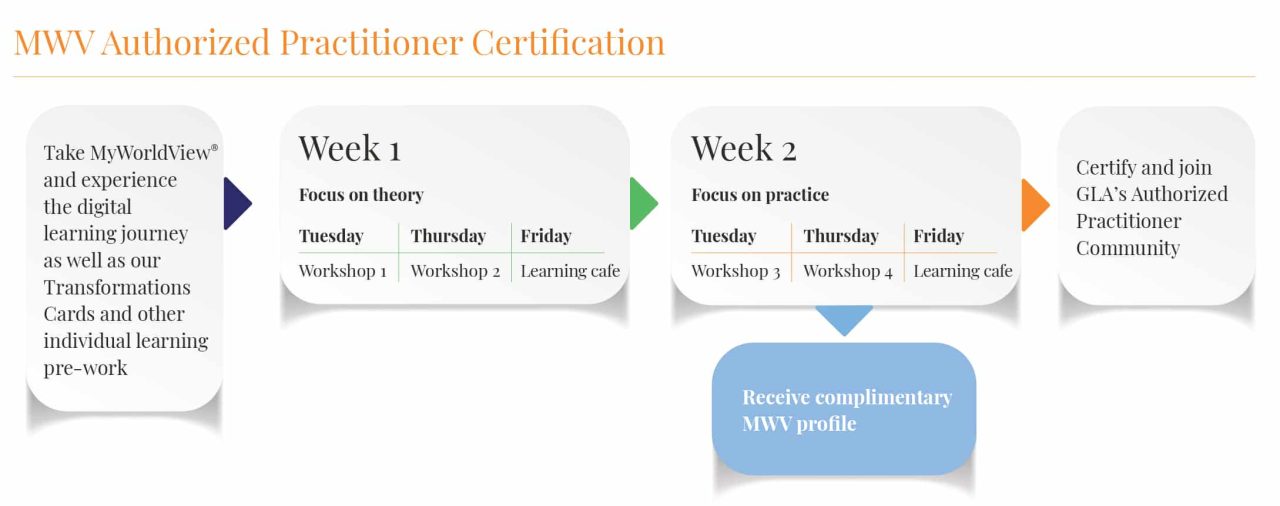 MWV Authorized Practitioner Certification

Take MyWorldView® and experience the digital learning journey as well as our Transformations Cards and other individual learning pre-work

Week 1

Focus on theory

| Tuesday | Thursday | Friday |
|---|---|---|
| Workshop 1 | Workshop 2 | Learning cafe |

Week 2

Focus on practice

| Tuesday | Thursday | Friday |
|---|---|---|
| Workshop 3 | Workshop 4 | Learning cafe |

Receive complimentary MWV profile

Certify and join GLA's Authorized Practitioner Community